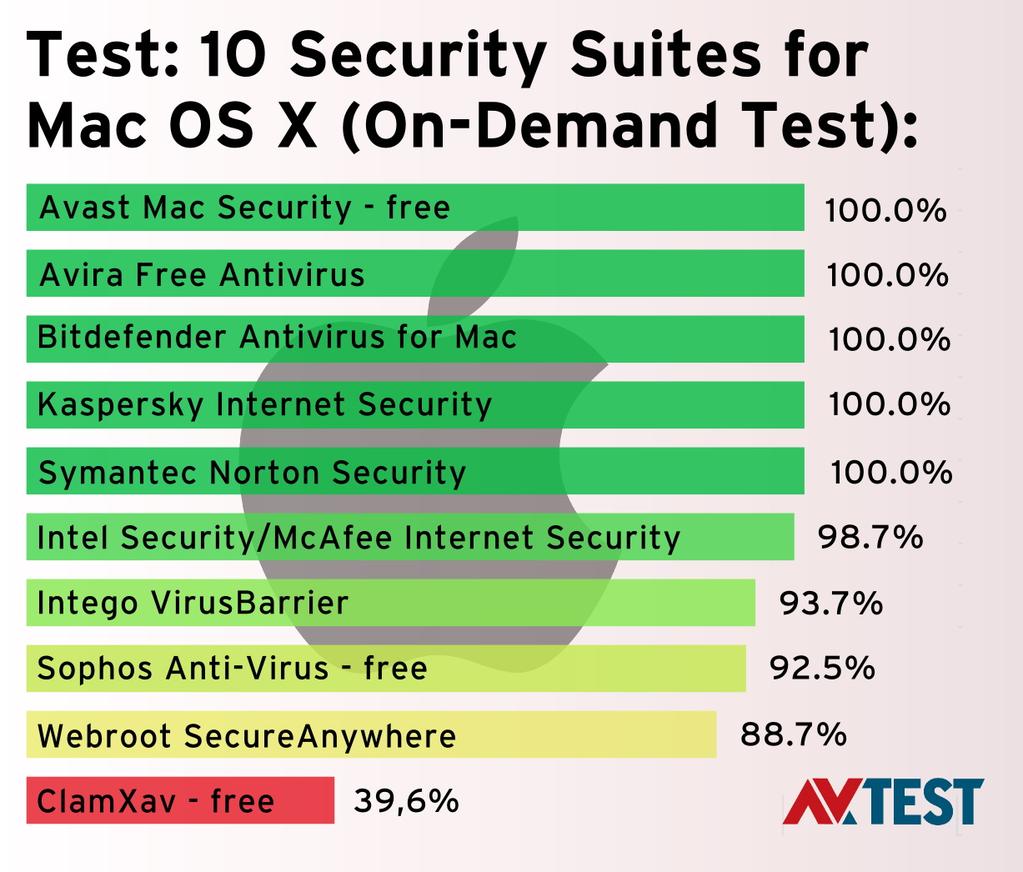 Test: 10 Security Suites for Mac OS X (On-Demand Test):

Avast Mac Security - free 100.0%

Avira Free Antivirus 100.0%

Bitdefender Antivirus for Mac 100.0%

Kaspersky Internet Security 100.0%

Symantec Norton Security 100.0%

Intel Security/McAfee Internet Security 98.7%

Intego VirusBarrier 93.7%

Sophos Anti-Virus - free 92.5%

Webroot SecureAnywhere 88.7%

ClamXav - free 39,6%

AV TEST